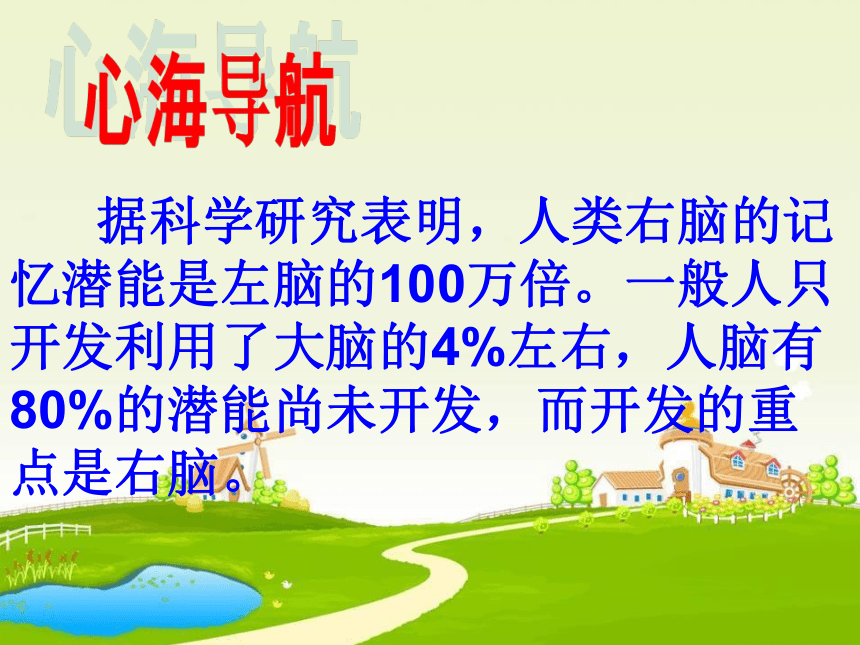 心海导航

据科学研究表明，人类右脑的记忆潜能是左脑的100万倍。一般人只开发利用了大脑的4%左右，人脑有80%的潜能尚未开发，而开发的重点是右脑。